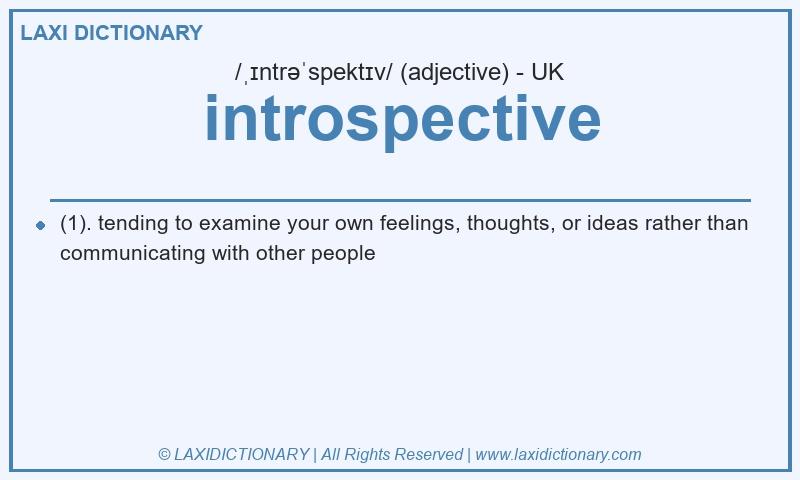 LAXI DICTIONARY

/ˌɪntrəˈspektɪv/ (adjective) - UK

introspective

(1). tending to examine your own feelings, thoughts, or ideas rather than communicating with other people

© LAXIDICTIONARY | All Rights Reserved | www.laxidictionary.com